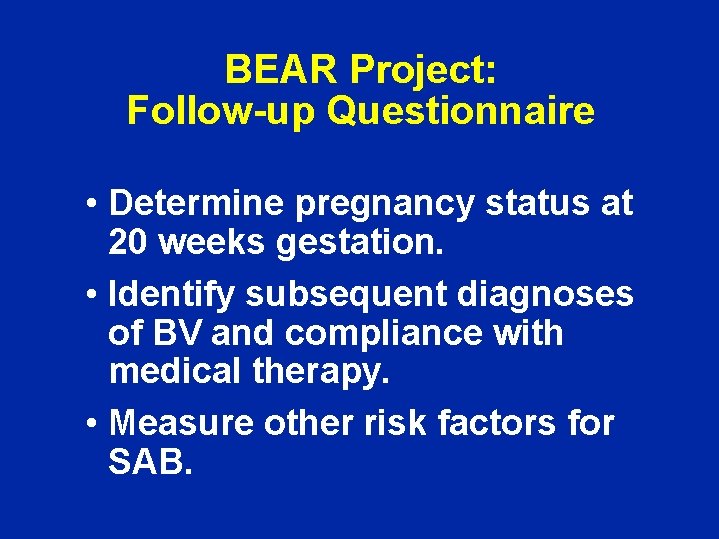 BEAR Project:
Follow-up Questionnaire

• Determine pregnancy status at 20 weeks gestation.

• Identify subsequent diagnoses of BV and compliance with medical therapy.

• Measure other risk factors for SAB.